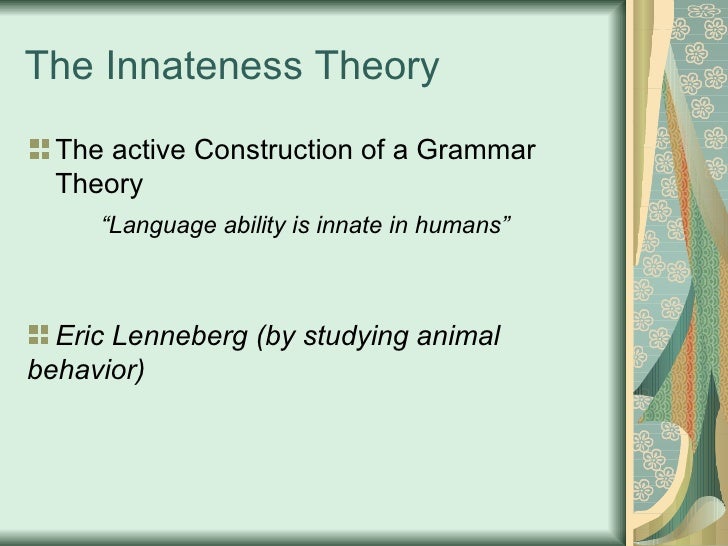 The Innateness Theory

The active Construction of a Grammar Theory

“Language ability is innate in humans”

Eric Lenneberg (by studying animal behavior)